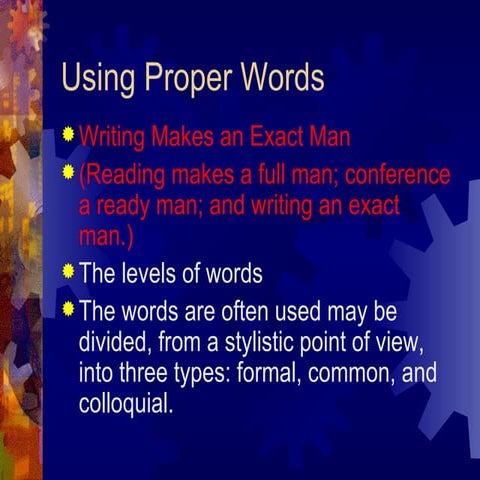 Using Proper Words

Writing Makes an Exact Man

(Reading makes a full man; conference a ready man; and writing an exact man.)

The levels of words

The words are often used may be divided, from a stylistic point of view, into three types: formal, common, and colloquial.